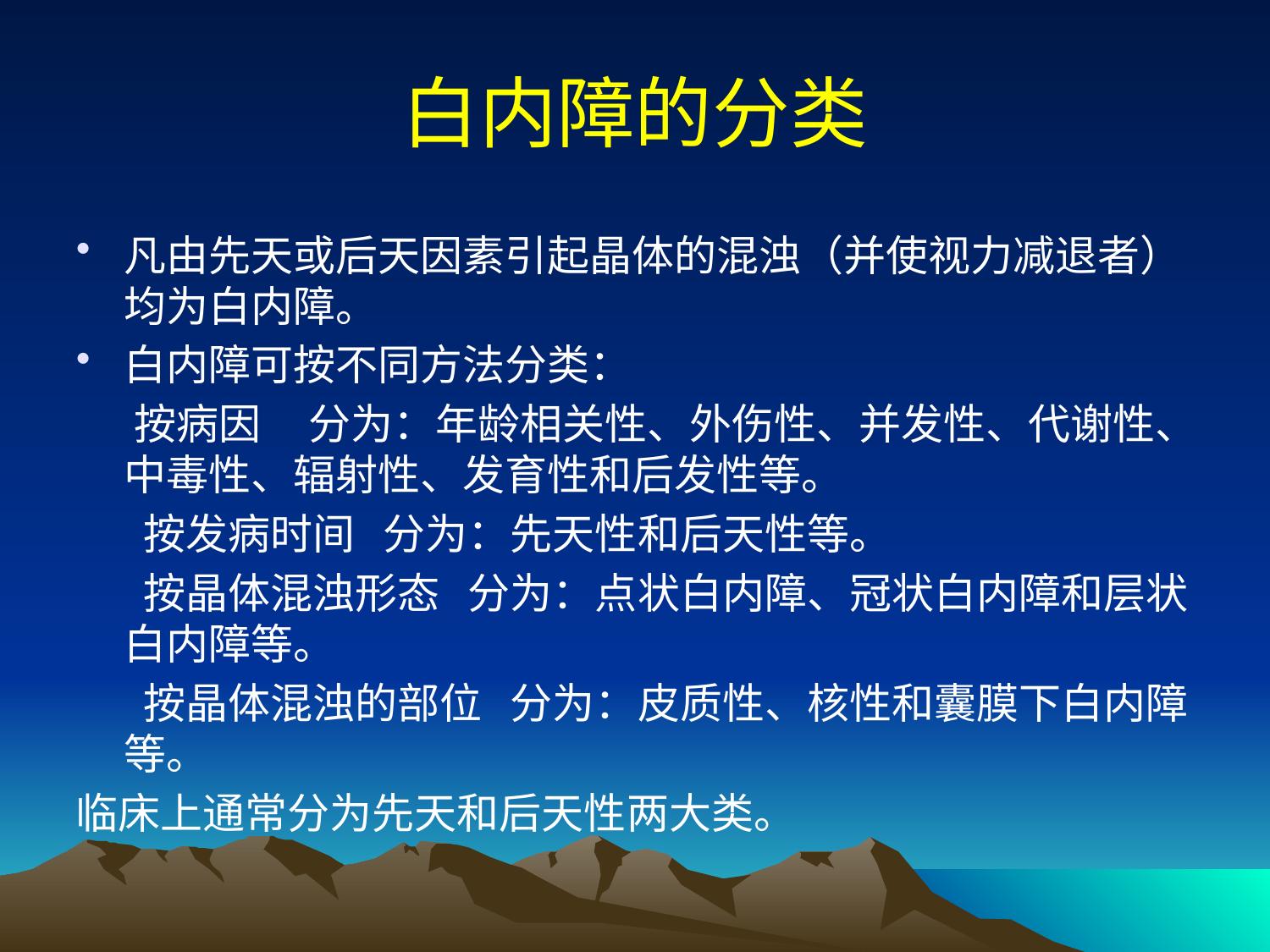 白内障的分类

• 凡由先天或后天因素引起晶体的混浊（并使视力减退者）均为白内障。

• 白内障可按不同方法分类：

按病因　分为：年龄相关性、外伤性、并发性、代谢性、中毒性、辐射性、发育性和后发性等。

按发病时间　分为：先天性和后天性等。

按晶体混浊形态　分为：点状白内障、冠状白内障和层状白内障等。

按晶体混浊的部位　分为：皮质性、核性和囊膜下白内障等。

临床上通常分为先天和后天性两大类。